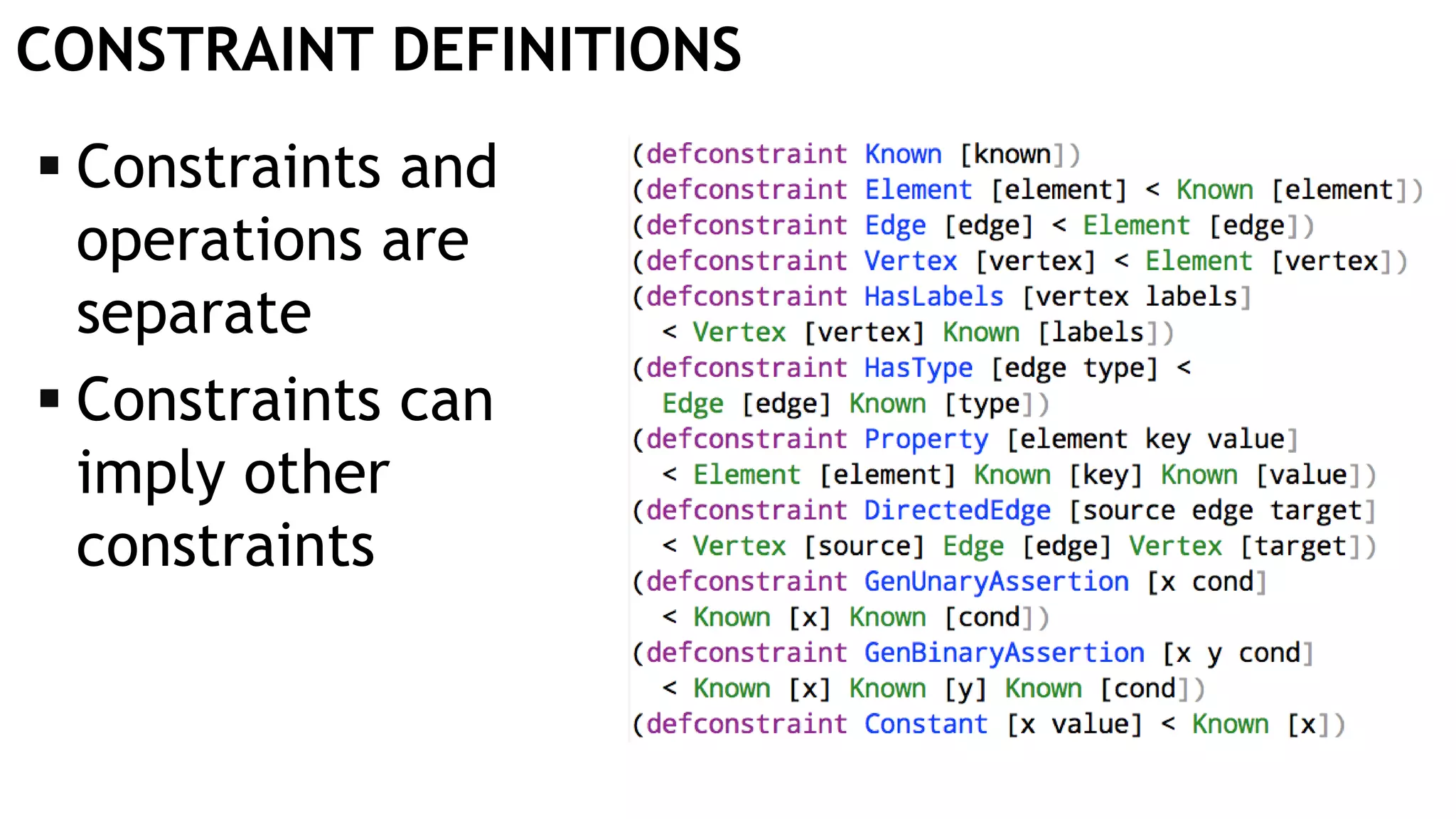 CONSTRAINT DEFINITIONS

▪ Constraints and operations are separate

▪ Constraints can imply other constraints

(defconstraint Known [known])
(defconstraint Element [element] < Known [element])
(defconstraint Edge [edge] < Element [edge])
(defconstraint Vertex [vertex] < Element [vertex])
(defconstraint HasLabels [vertex labels]
  < Vertex [vertex] Known [labels])
(defconstraint HasType [edge type] <
  Edge [edge] Known [type])
(defconstraint Property [element key value]
  < Element [element] Known [key] Known [value])
(defconstraint DirectedEdge [source edge target]
  < Vertex [source] Edge [edge] Vertex [target])
(defconstraint GenUnaryAssertion [x cond]
  < Known [x] Known [cond])
(defconstraint GenBinaryAssertion [x y cond]
  < Known [x] Known [y] Known [cond])
(defconstraint Constant [x value] < Known [x])